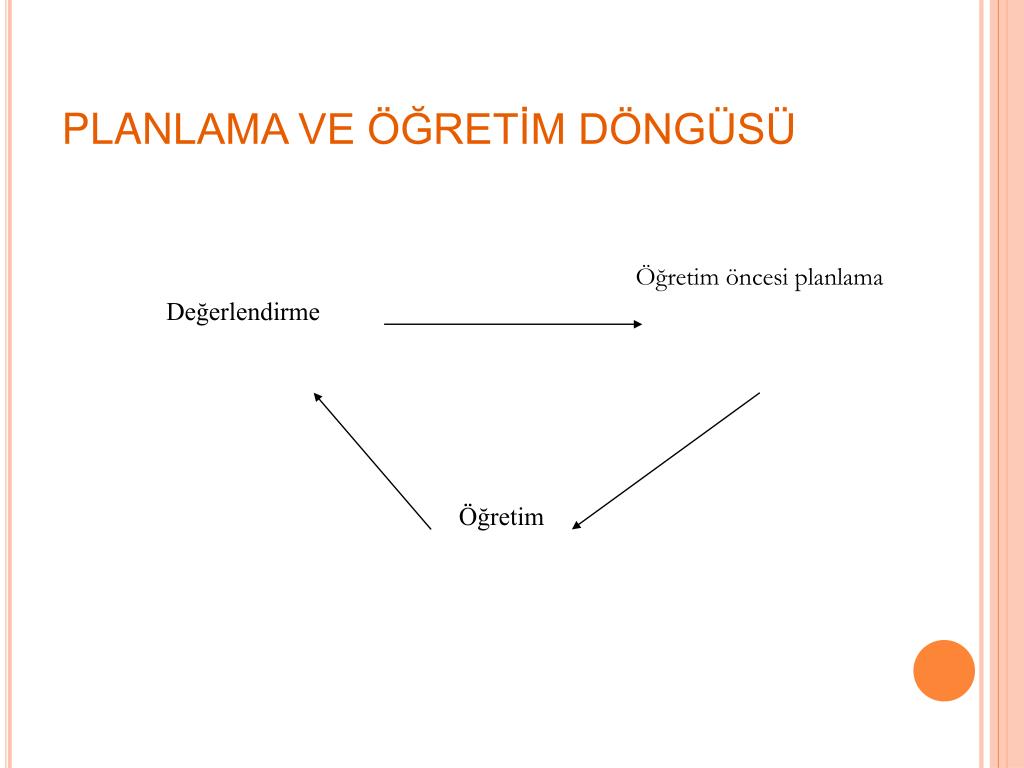 PLANLAMA VE ÖĞRETİM DÖNGÜSÜ

Öğretim öncesi planlama

Değerlendirme

Öğretim